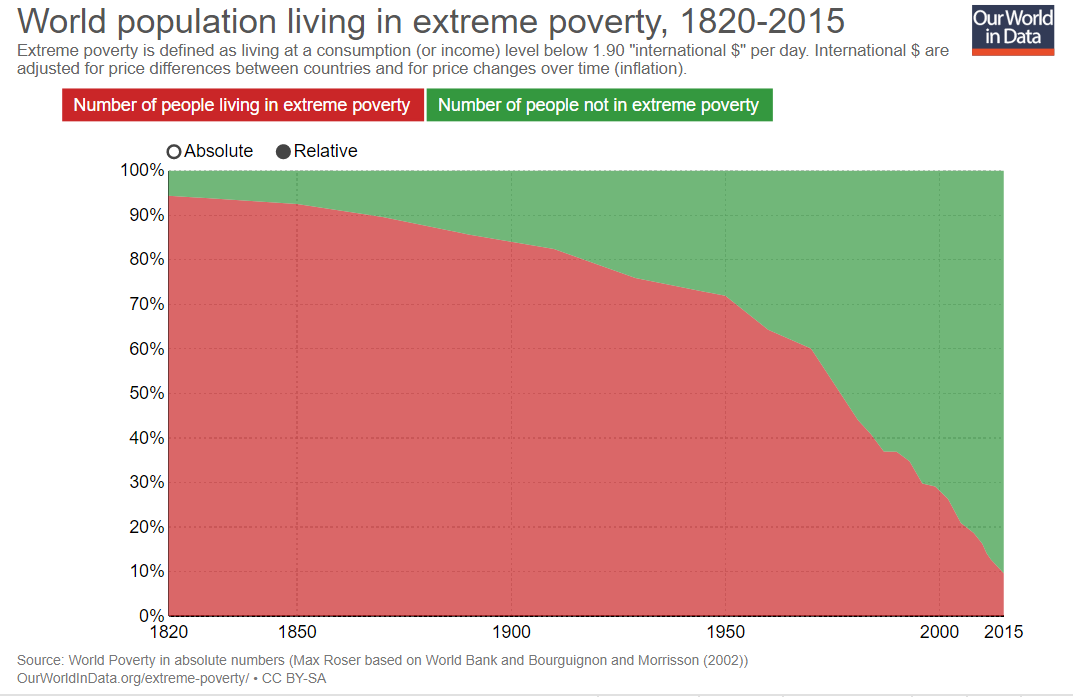 World population living in extreme poverty, 1820-2015

Our World in Data

Extreme poverty is defined as living at a consumption (or income) level below 1.90 "international $" per day. International $ are adjusted for price differences between countries and for price changes over time (inflation).

Number of people living in extreme poverty
Number of people not in extreme poverty

Absolute
Relative

100%
90%
80%
70%
60%
50%
40%
30%
20%
10%
0%

1820
1850
1900
1950
2000
2015

Source: World Poverty in absolute numbers (Max Roser based on World Bank and Bourguignon and Morrisson (2002))
OurWorldInData.org/extreme-poverty/ • CC BY-SA